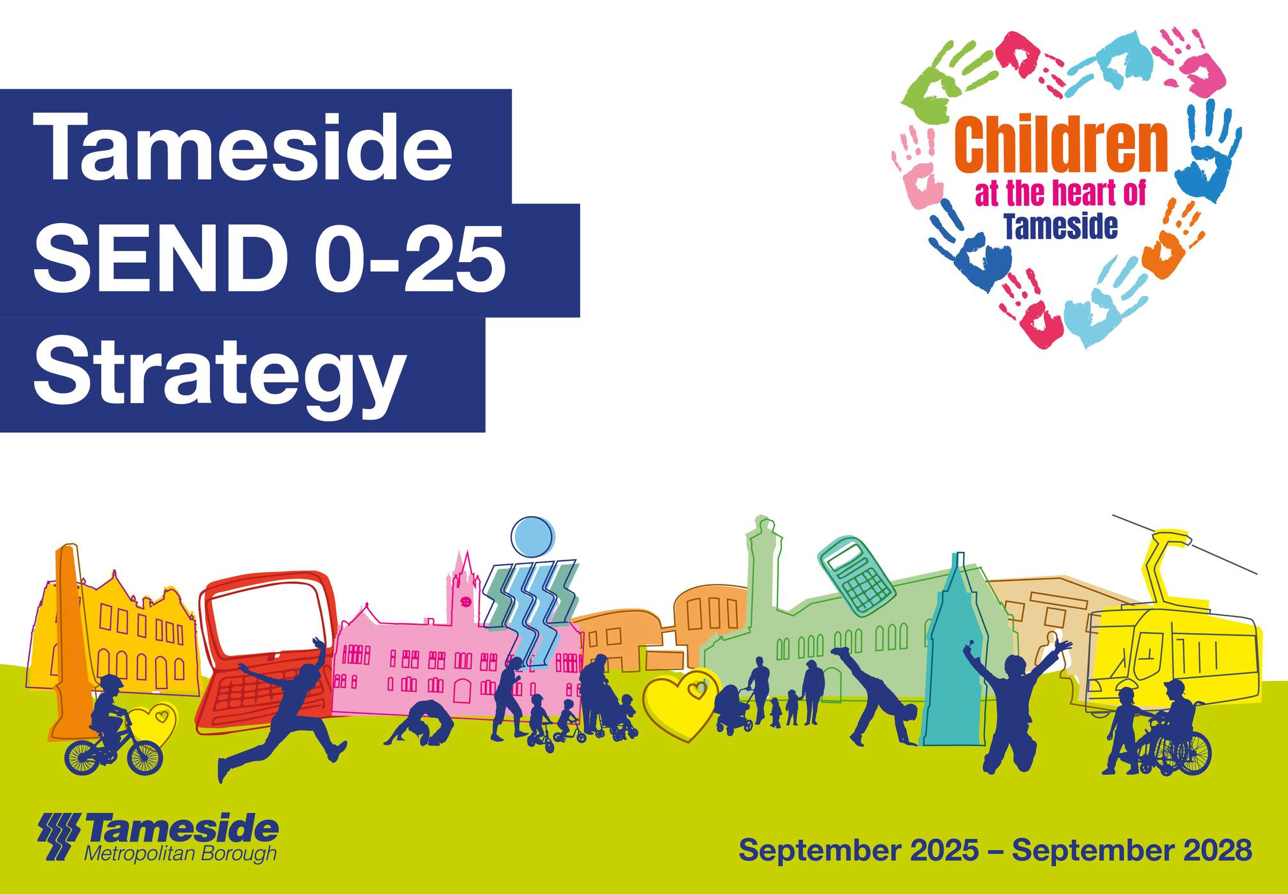 Tameside SEND 0-25 Strategy

Children at the heart of Tameside

Tameside Metropolitan Borough

September 2025 – September 2028